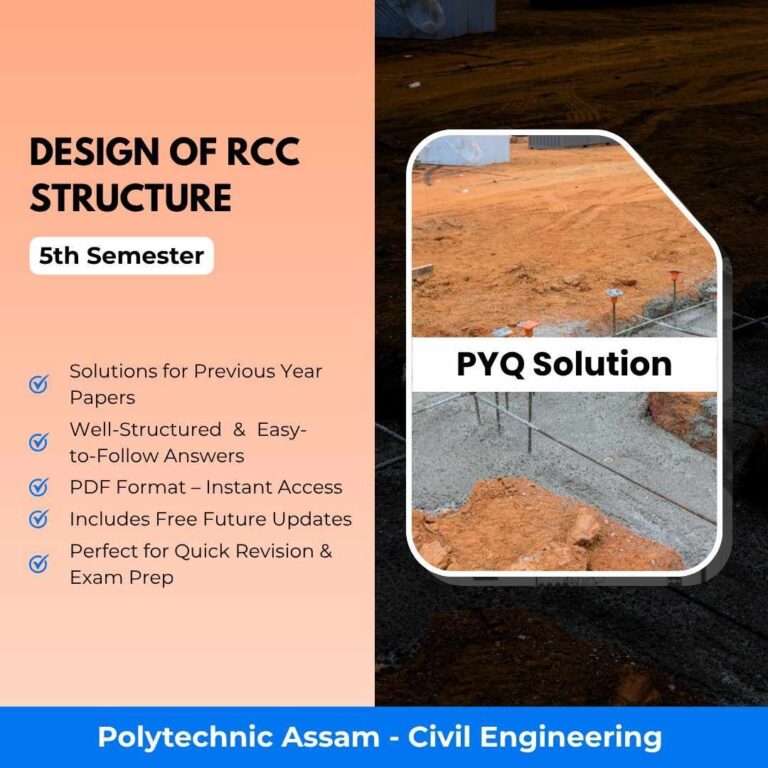 DESIGN OF RCC STRUCTURE

5th Semester

Solutions for Previous Year Papers

Well-Structured & Easy-to-Follow Answers

PDF Format – Instant Access

Includes Free Future Updates

Perfect for Quick Revision & Exam Prep

PYQ Solution

Polytechnic Assam - Civil Engineering